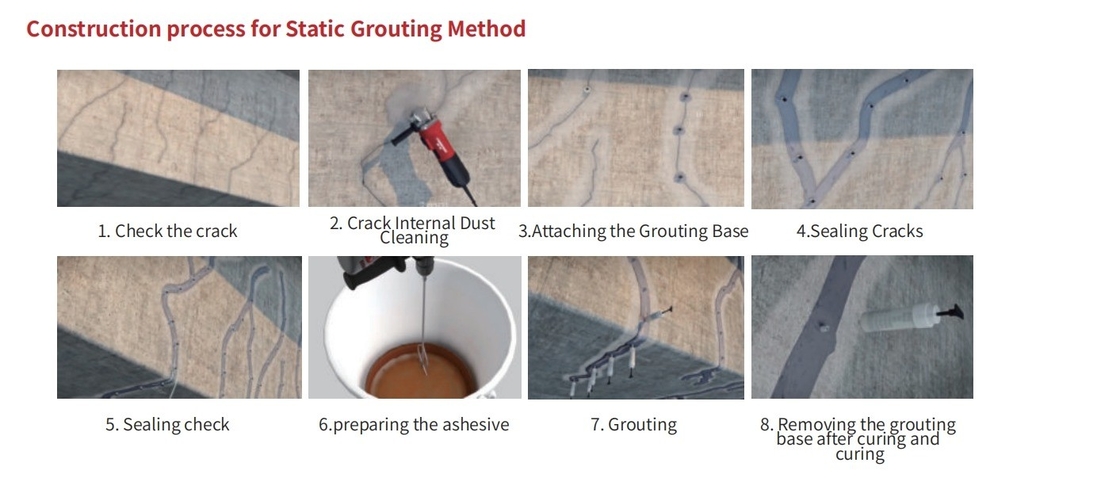 Construction process for Static Grouting Method

1. Check the crack

2. Crack Internal Dust Cleaning

3.Attaching the Grouting Base

4.Sealing Cracks

5. Sealing check

6.preparing the ashesive

7. Grouting

8. Removing the grouting base after curing and curing